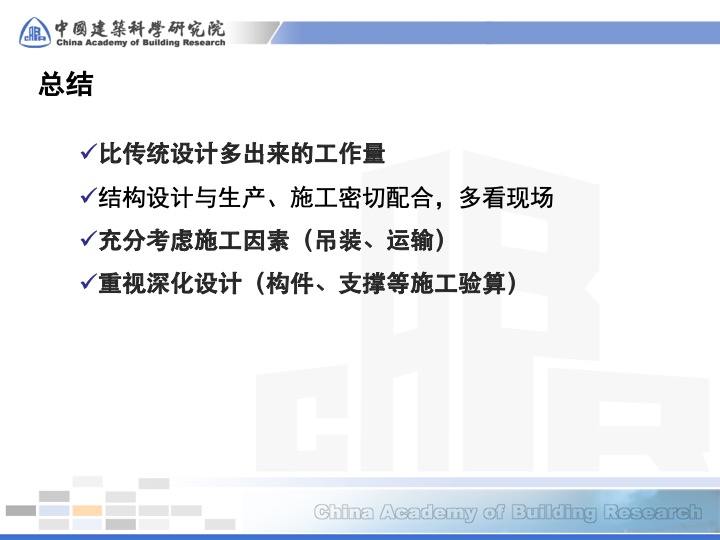 中國建築科學研究院
China Academy of Building Research

总结

✓比传统设计多出来的工作量

✓结构设计与生产、施工密切配合，多看现场

✓充分考虑施工因素（吊装、运输）

✓重视深化设计（构件、支撑等施工验算）

China Academy of Building Research